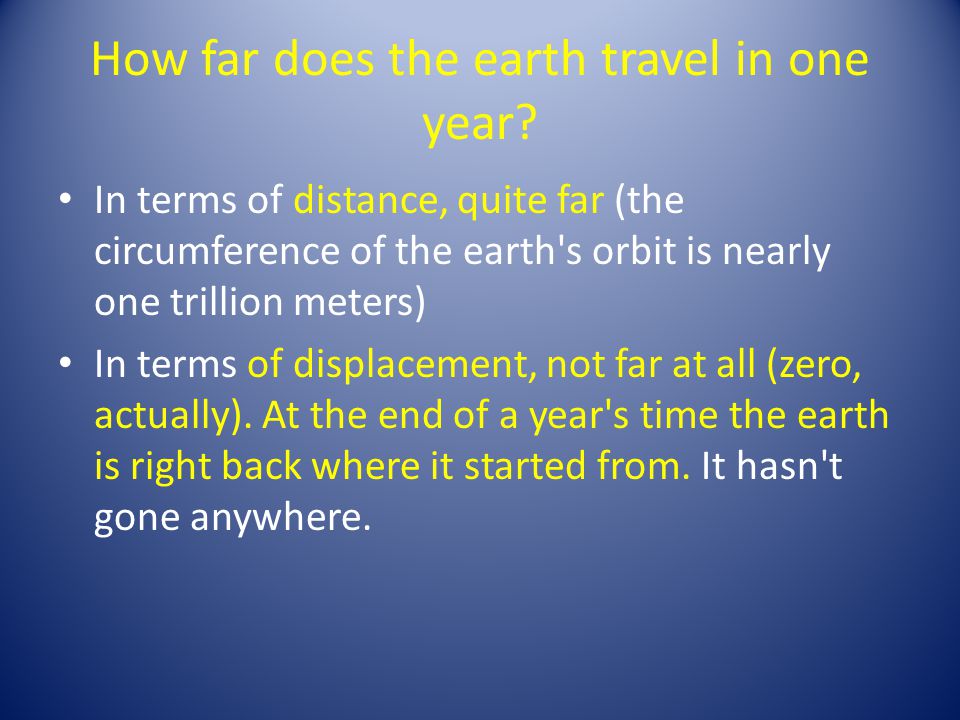 How far does the earth travel in one year?

• In terms of distance, quite far (the circumference of the earth's orbit is nearly one trillion meters)

• In terms of displacement, not far at all (zero, actually). At the end of a year's time the earth is right back where it started from. It hasn't gone anywhere.